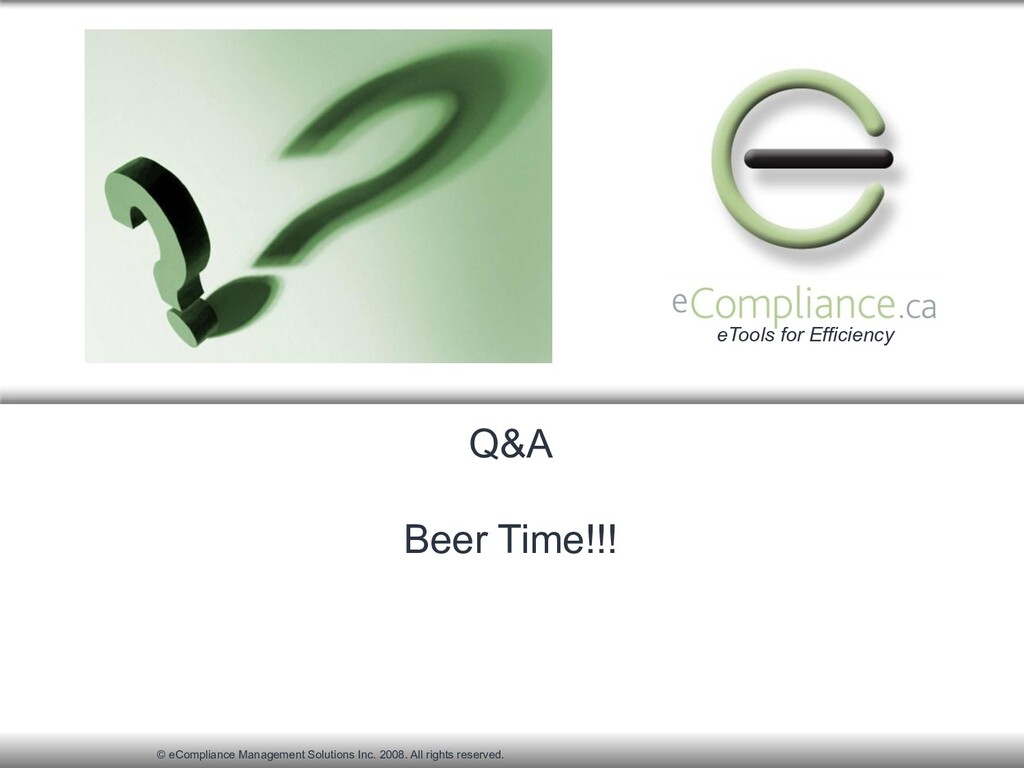 eCompliance.ca
eTools for Efficiency

Q&A

Beer Time!!!

© eCompliance Management Solutions Inc. 2008. All rights reserved.